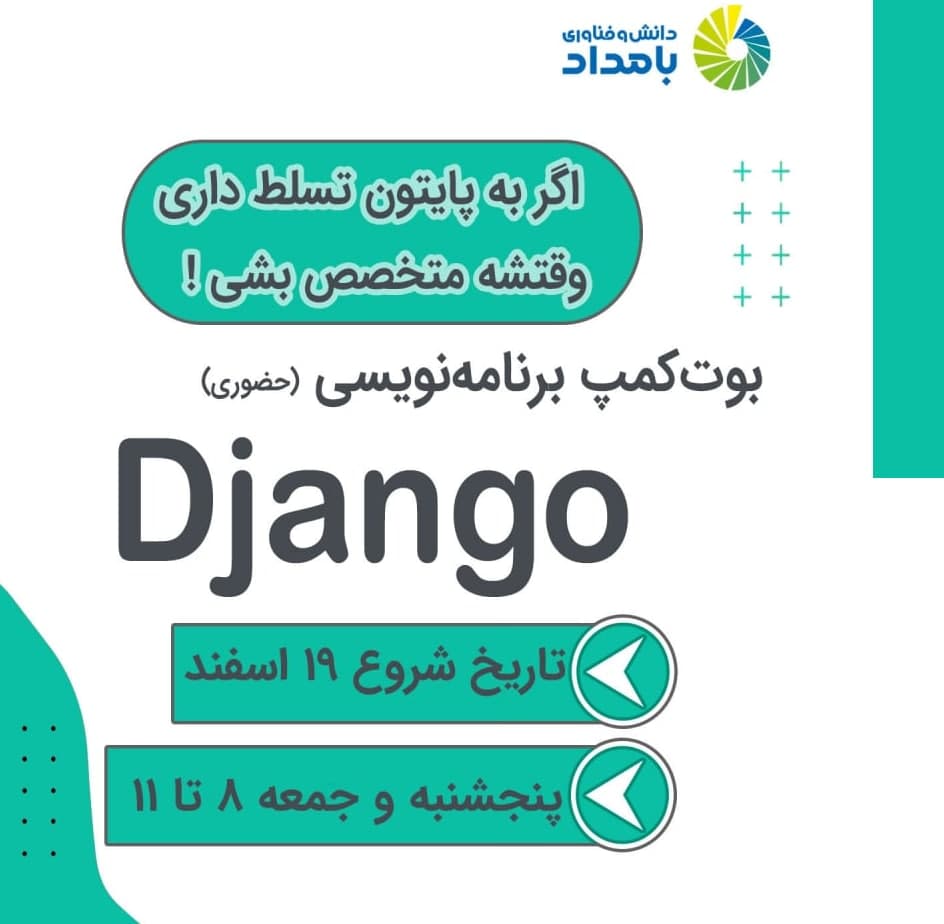 دانش و فناوری
بامداد

اگر به پایتون تسلط داری
وقتشه متخصص بشی !

بوت‌کمپ برنامه‌نویسی (حضوری)

Django

تاریخ شروع ۱۹ اسفند

پنجشنبه و جمعه ۸ تا ۱۱